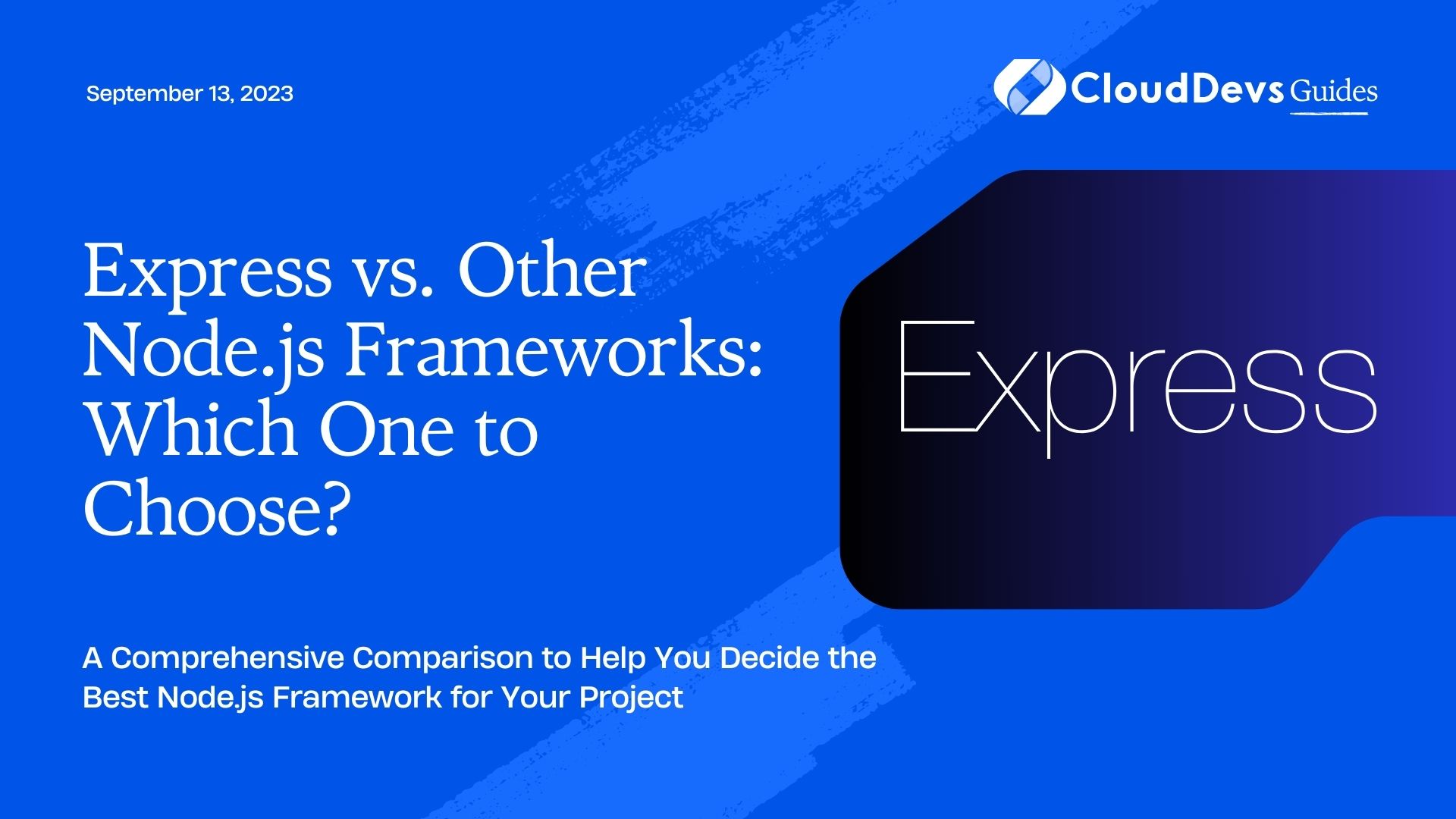 September 13, 2023

CloudDevs Guides

Express vs. Other Node.js Frameworks: Which One to Choose?

Express

A Comprehensive Comparison to Help You Decide the Best Node.js Framework for Your Project